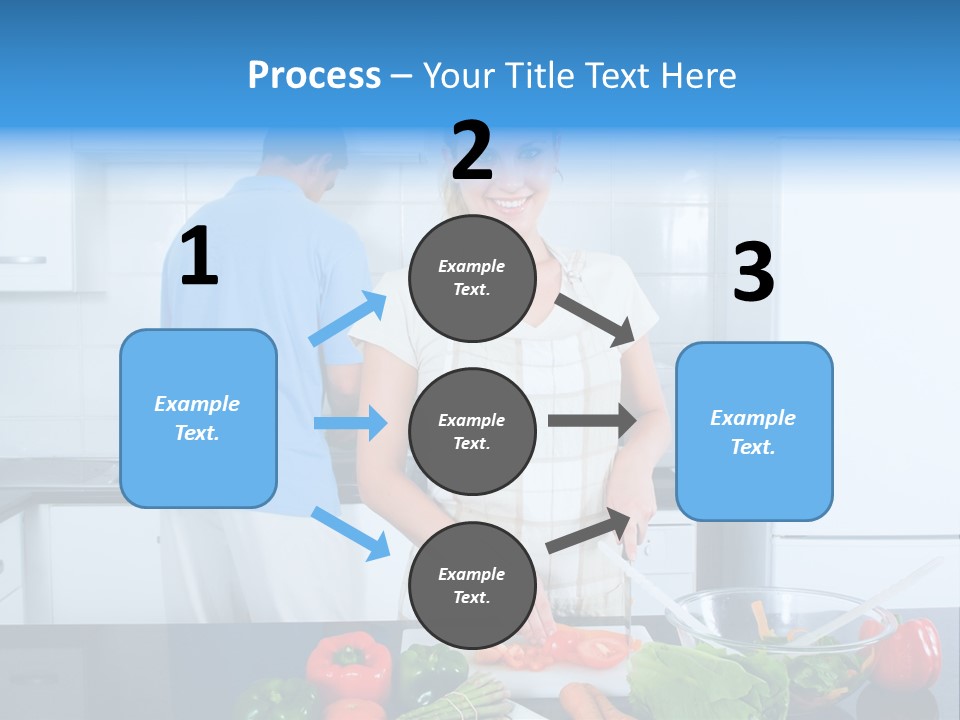 Process – Your Title Text Here

1

Example Text.

2

Example Text.

Example Text.

Example Text.

3

Example Text.